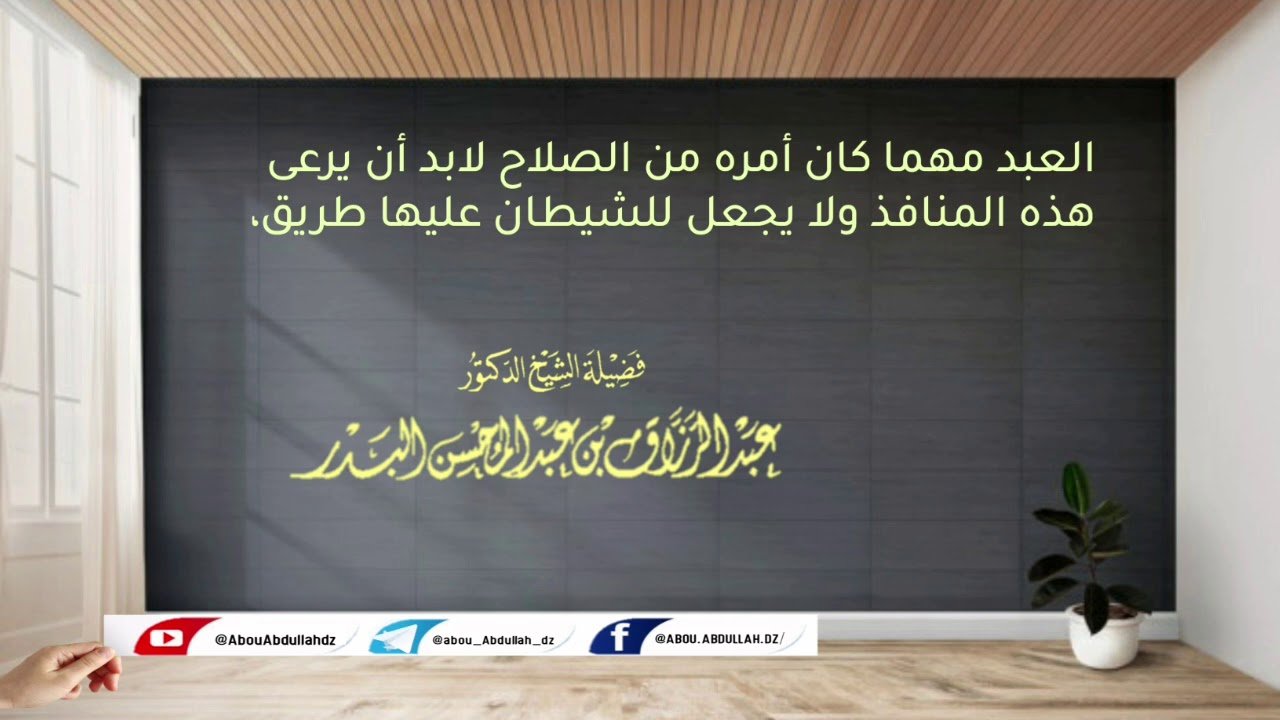 العبد مهما كان أمره من الصلاح لابد أن يرعى هذه المنافذ ولا يجعل للشيطان عليها طريق،

فضيلة الشيخ الدكتور

عبد الرزاق بن عبد المحسن البدر

@AbouAbdullahdz

@abou_Abdullah_dz

@ABOU.ABDULLAH.DZ/